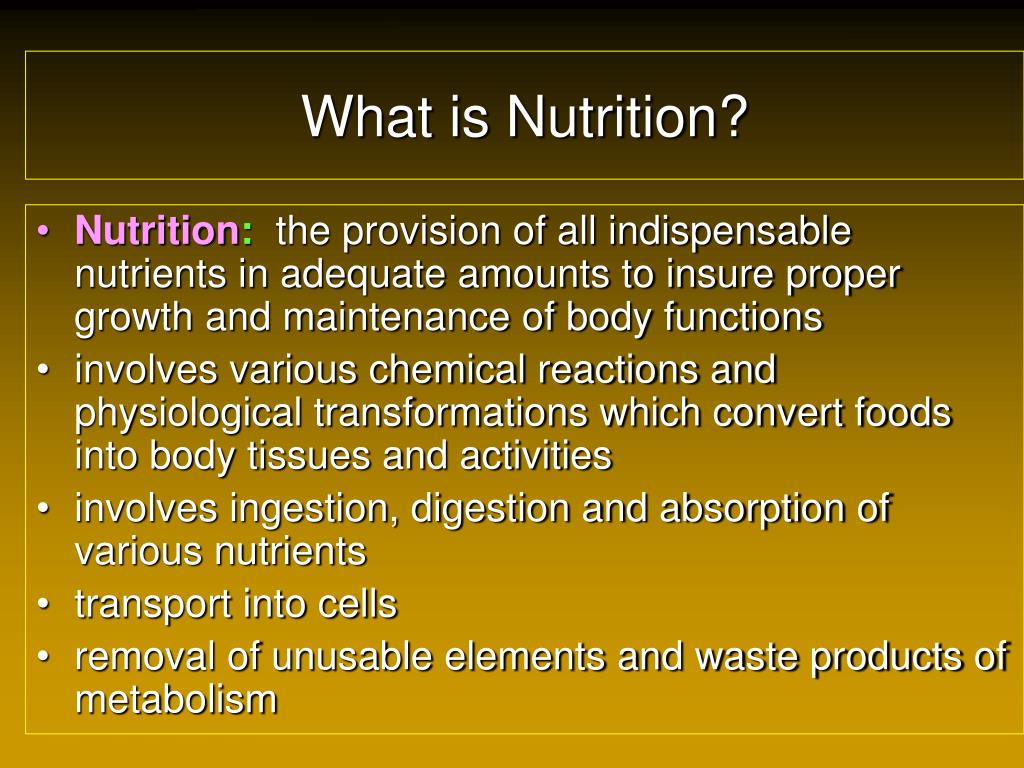 What is Nutrition?

• Nutrition: the provision of all indispensable nutrients in adequate amounts to insure proper growth and maintenance of body functions
• involves various chemical reactions and physiological transformations which convert foods into body tissues and activities
• involves ingestion, digestion and absorption of various nutrients
• transport into cells
• removal of unusable elements and waste products of metabolism